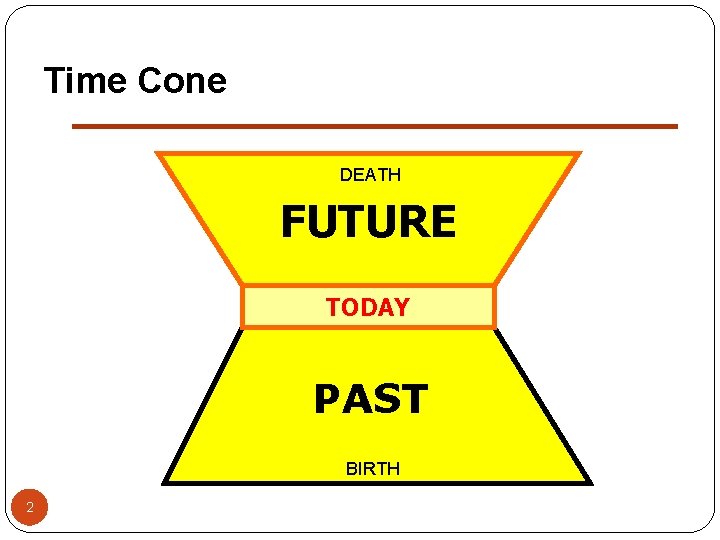 Time Cone

DEATH

FUTURE

TODAY

PAST

BIRTH

2